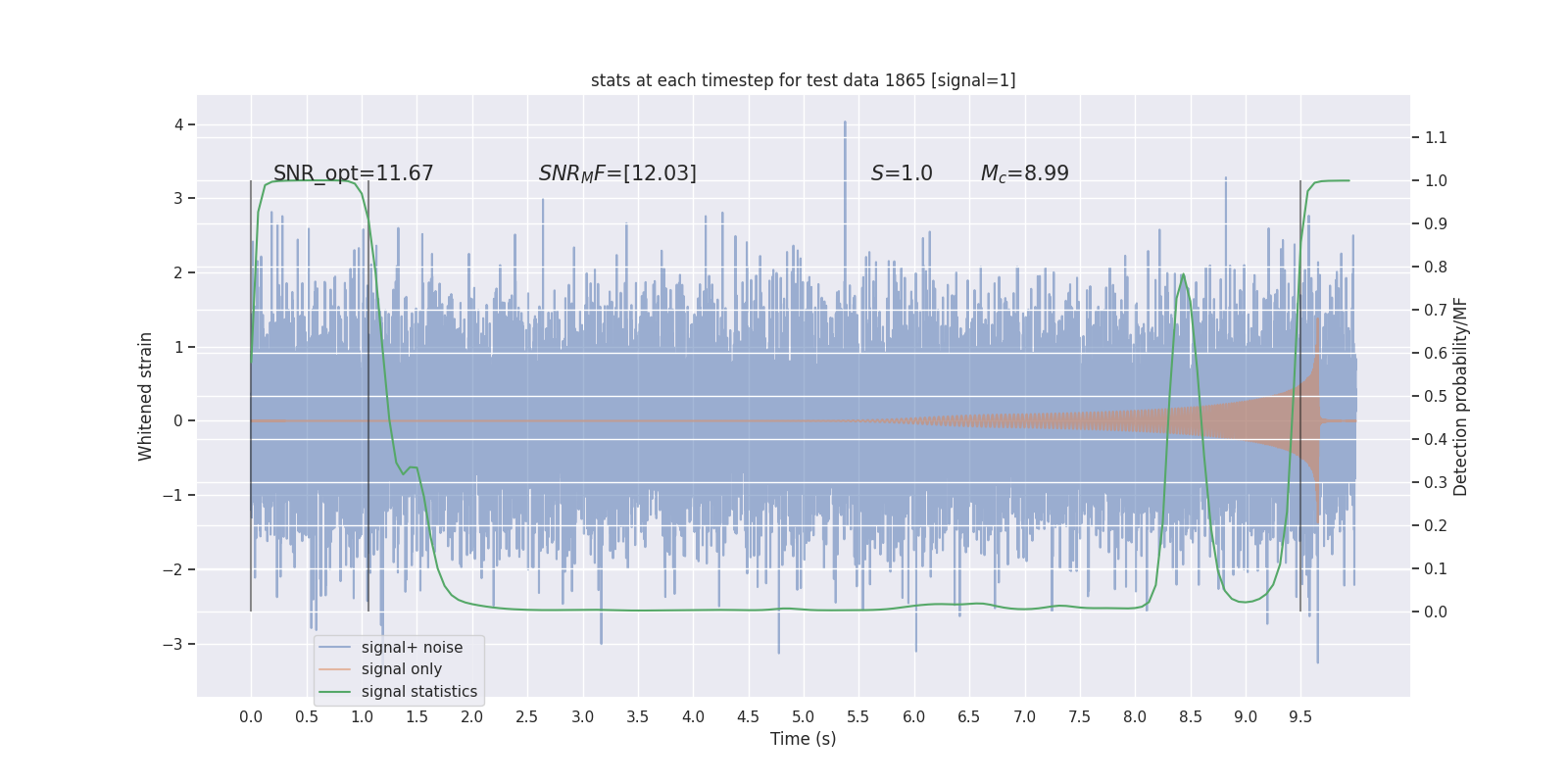 stats at each timestep for test data 1865 [signal=1]

SNR_opt=11.67

$SNR_MF$=[12.03]

$S$=1.0

$M_c$=8.99

Whitened strain

4
3
2
1
0
−1
−2
−3

Detection probability/MF

1.1
1.0
0.9
0.8
0.7
0.6
0.5
0.4
0.3
0.2
0.1
0.0

signal+ noise
signal only
signal statistics

0.0 0.5 1.0 1.5 2.0 2.5 3.0 3.5 4.0 4.5 5.0 5.5 6.0 6.5 7.0 7.5 8.0 8.5 9.0 9.5

Time (s)